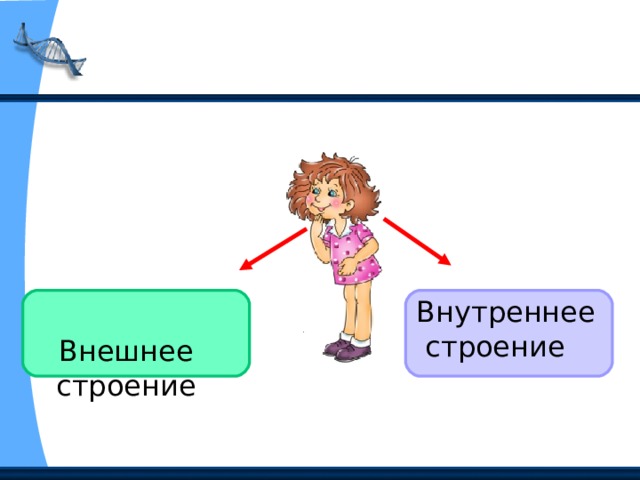 Внешнее строение

Внутреннее строение